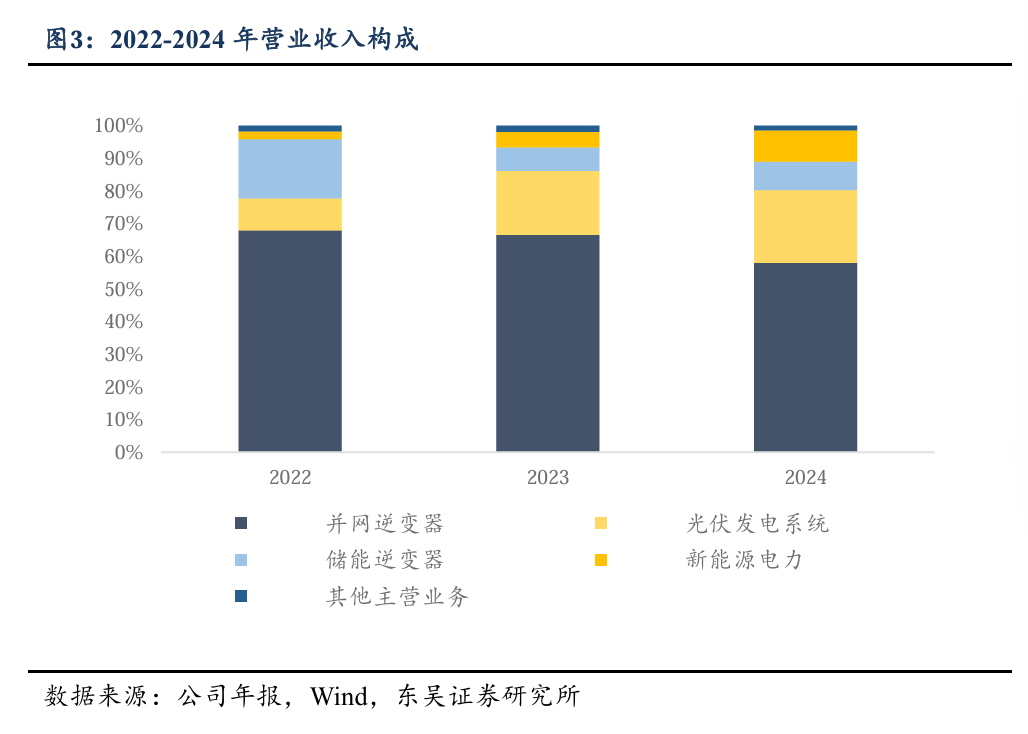 图3：2022-2024 年营业收入构成

100%
90%
80%
70%
60%
50%
40%
30%
20%
10%
0%

2022
2023
2024

并网逆变器
光伏发电系统
储能逆变器
新能源电力
其他主营业务

数据来源：公司年报，Wind，东吴证券研究所